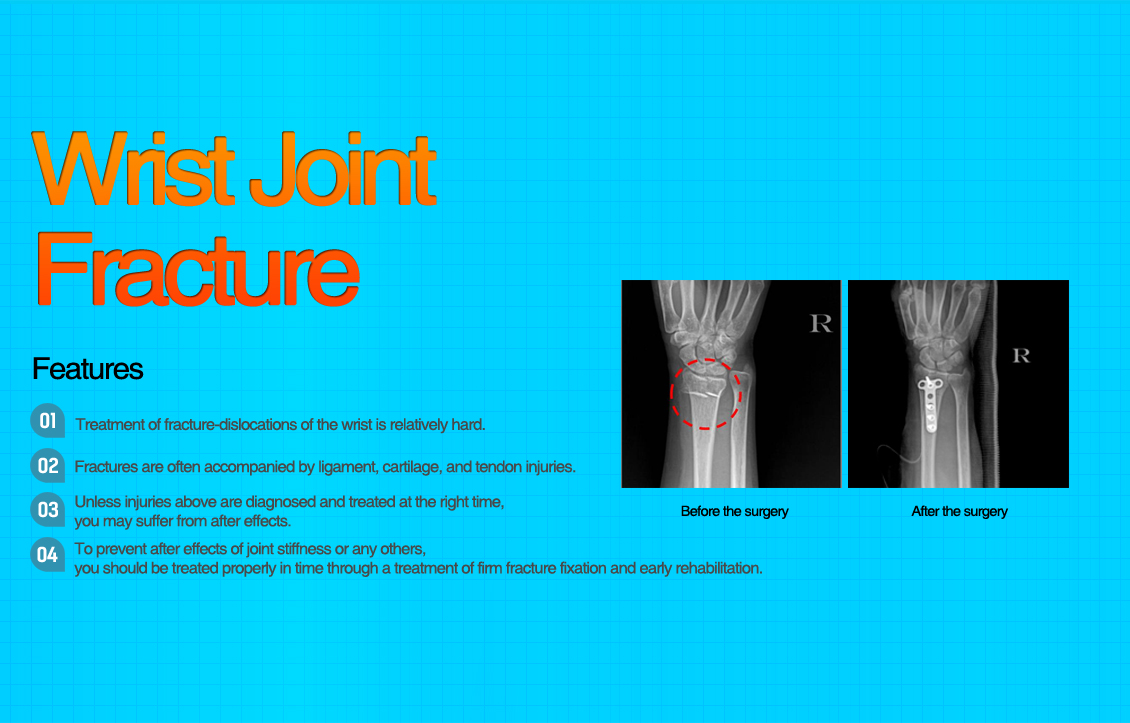 Wrist Joint Fracture

Features

01 Treatment of fracture-dislocations of the wrist is relatively hard.

02 Fractures are often accompanied by ligament, cartilage, and tendon injuries.

03 Unless injuries above are diagnosed and treated at the right time, you may suffer from after effects.

04 To prevent after effects of joint stiffness or any others, you should be treated properly in time through a treatment of firm fracture fixation and early rehabilitation.

R

R

Before the surgery

After the surgery